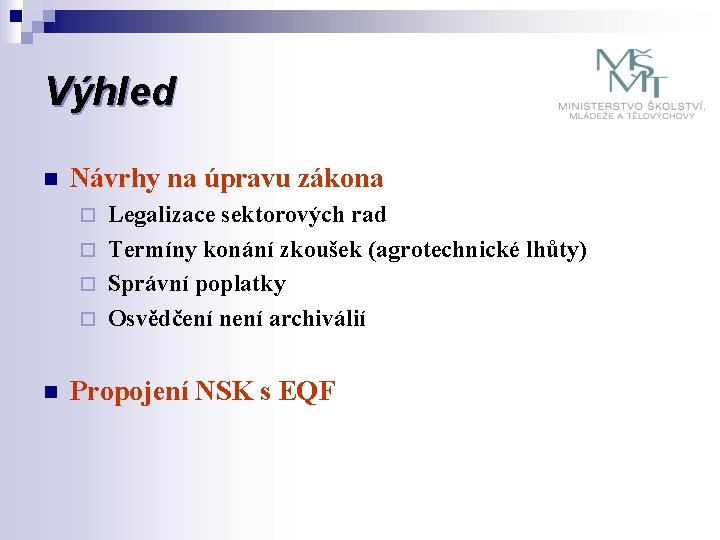 Výhled

MŠMT
MINISTERSTVO ŠKOLSTVÍ, MLÁDEŽE A TĚLOVÝCHOVY

Návrhy na úpravu zákona

Legalizace sektorových rad

Termíny konání zkoušek (agrotechnické lhůty)

Správní poplatky

Osvědčení není archiválií

Propojení NSK s EQF